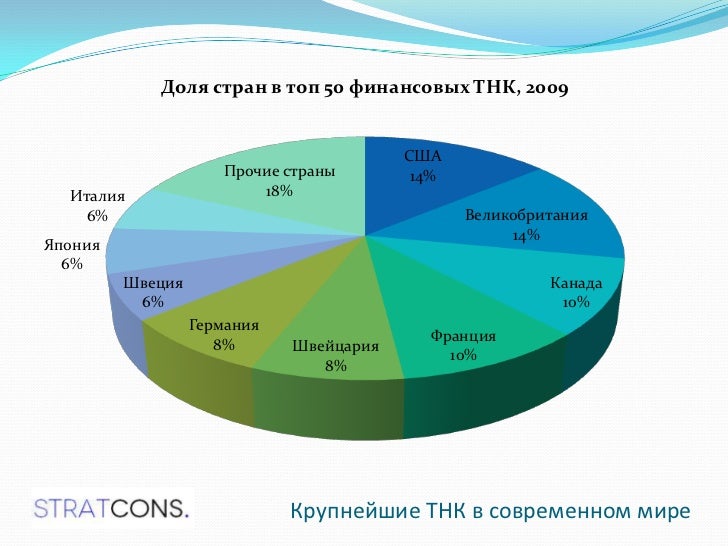 Доля стран в топ 50 финансовых ТНК, 2009

США
14%

Великобритания
14%

Канада
10%

Франция
10%

Швейцария
8%

Германия
8%

Швеция
6%

Япония
6%

Италия
6%

Прочие страны
18%

STRATCONS.

Крупнейшие ТНК в современном мире